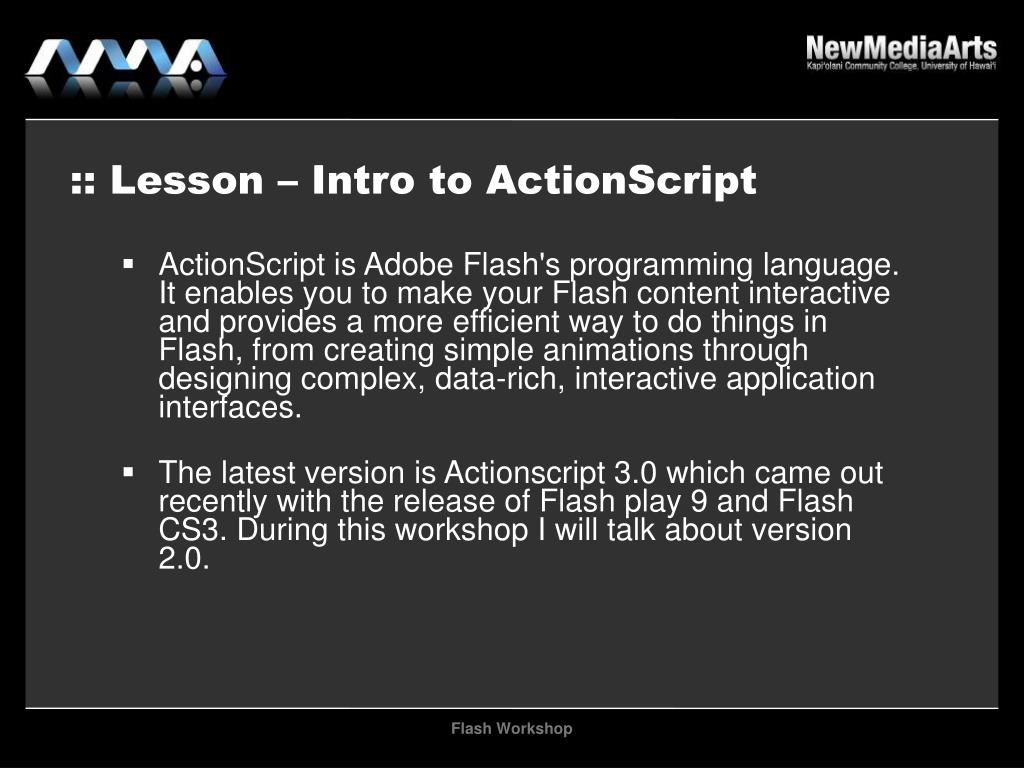 NewMediaArts
Kapi'olani Community College, University of Hawai'i

:: Lesson – Intro to ActionScript

▪ ActionScript is Adobe Flash's programming language. It enables you to make your Flash content interactive and provides a more efficient way to do things in Flash, from creating simple animations through designing complex, data-rich, interactive application interfaces.

▪ The latest version is Actionscript 3.0 which came out recently with the release of Flash play 9 and Flash CS3. During this workshop I will talk about version 2.0.

Flash Workshop